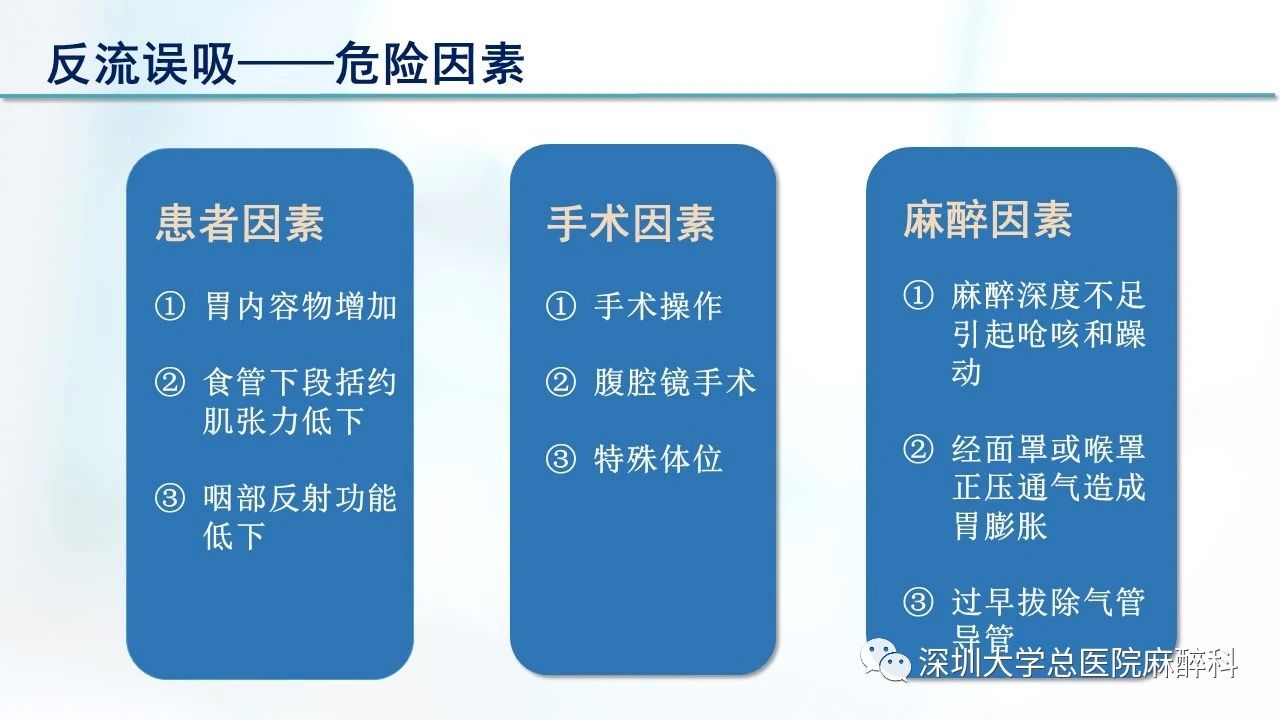 反流误吸——危险因素

患者因素

① 胃内容物增加

② 食管下段括约肌张力低下

③ 咽部反射功能低下

手术因素

① 手术操作

② 腹腔镜手术

③ 特殊体位

麻醉因素

① 麻醉深度不足引起呛咳和躁动

② 经面罩或喉罩正压通气造成胃膨胀

③ 过早拔除气管导管

深圳大学总医院麻醉科